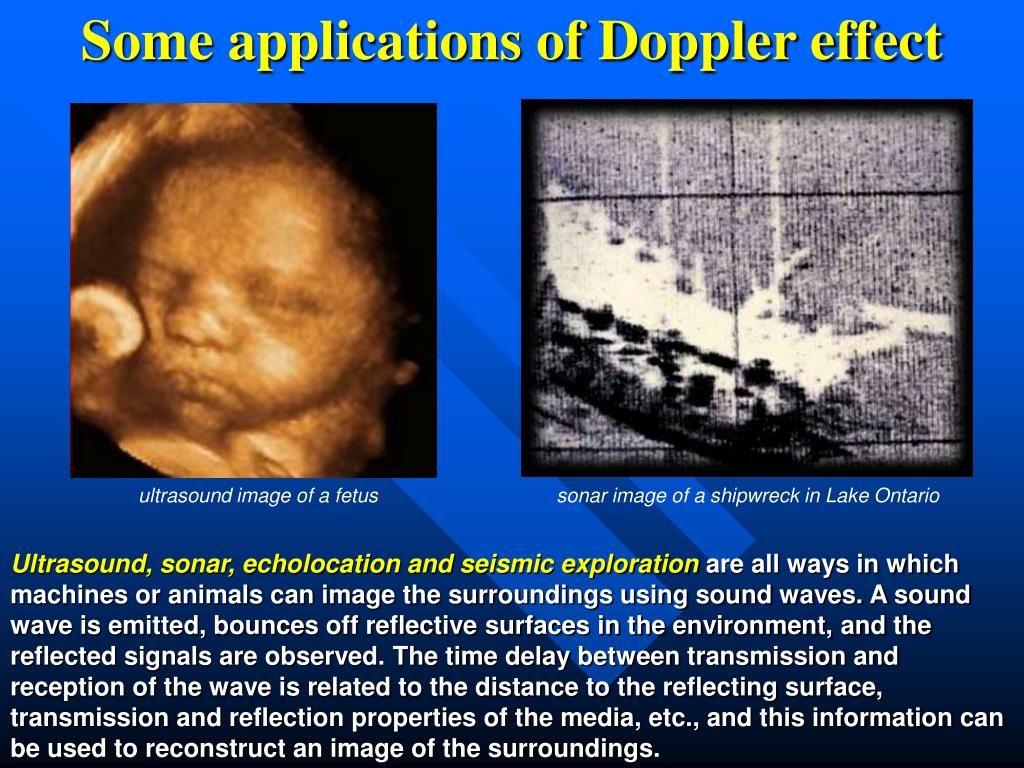 Some applications of Doppler effect

ultrasound image of a fetus

sonar image of a shipwreck in Lake Ontario

Ultrasound, sonar, echolocation and seismic exploration are all ways in which machines or animals can image the surroundings using sound waves. A sound wave is emitted, bounces off reflective surfaces in the environment, and the reflected signals are observed. The time delay between transmission and reception of the wave is related to the distance to the reflecting surface, transmission and reflection properties of the media, etc., and this information can be used to reconstruct an image of the surroundings.